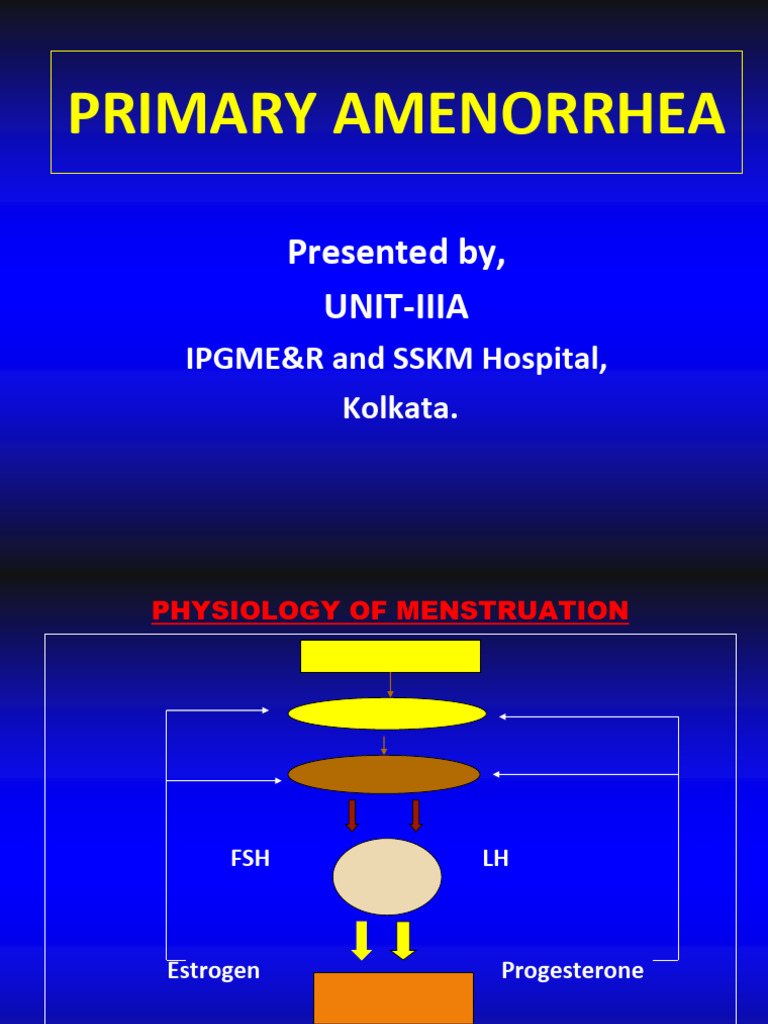 PRIMARY AMENORRHEA

Presented by,
UNIT-IIIA
IPGME&R and SSKM Hospital,
Kolkata.

PHYSIOLOGY OF MENSTRUATION

FSH
LH
Estrogen
Progesterone